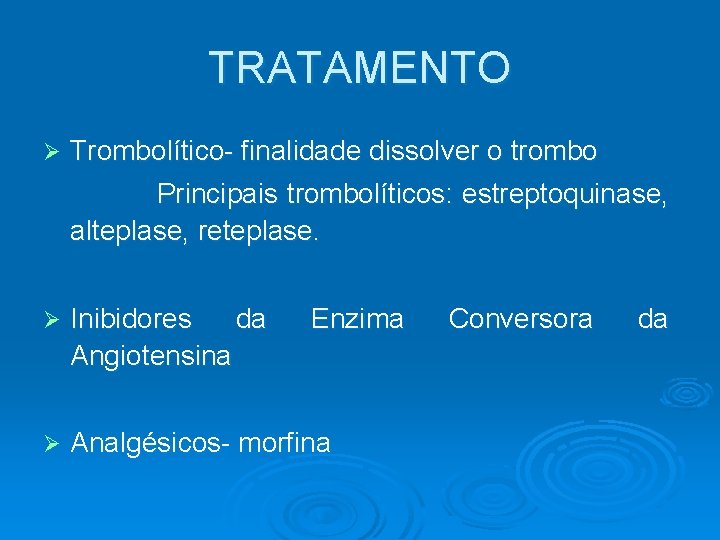 TRATAMENTO

➢ Trombolítico- finalidade dissolver o trombo

Principais trombolíticos: estreptoquinase, alteplase, reteplase.

➢ Inibidores da Enzima Conversora da Angiotensina

➢ Analgésicos- morfina